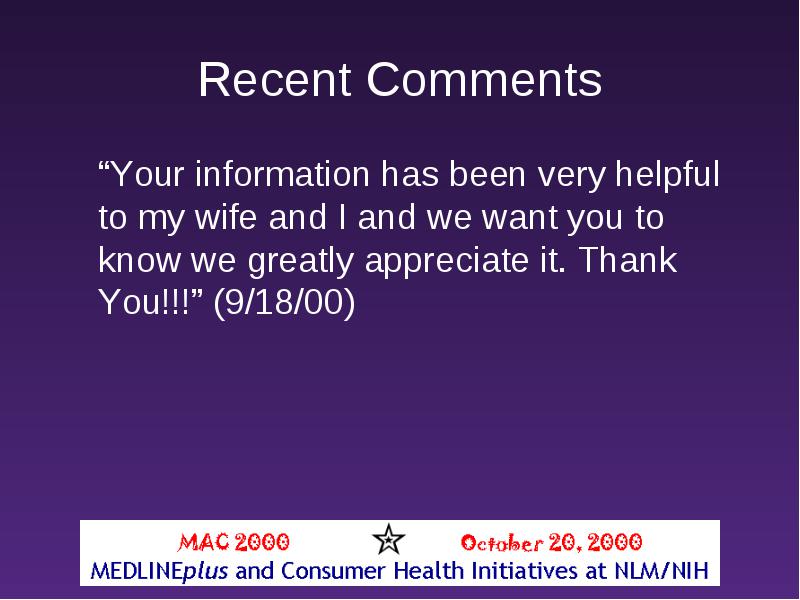 Recent Comments

“Your information has been very helpful to my wife and I and we want you to know we greatly appreciate it. Thank You!!!” (9/18/00)

MAC 2000 October 20, 2000
MEDLINEplus and Consumer Health Initiatives at NLM/NIH